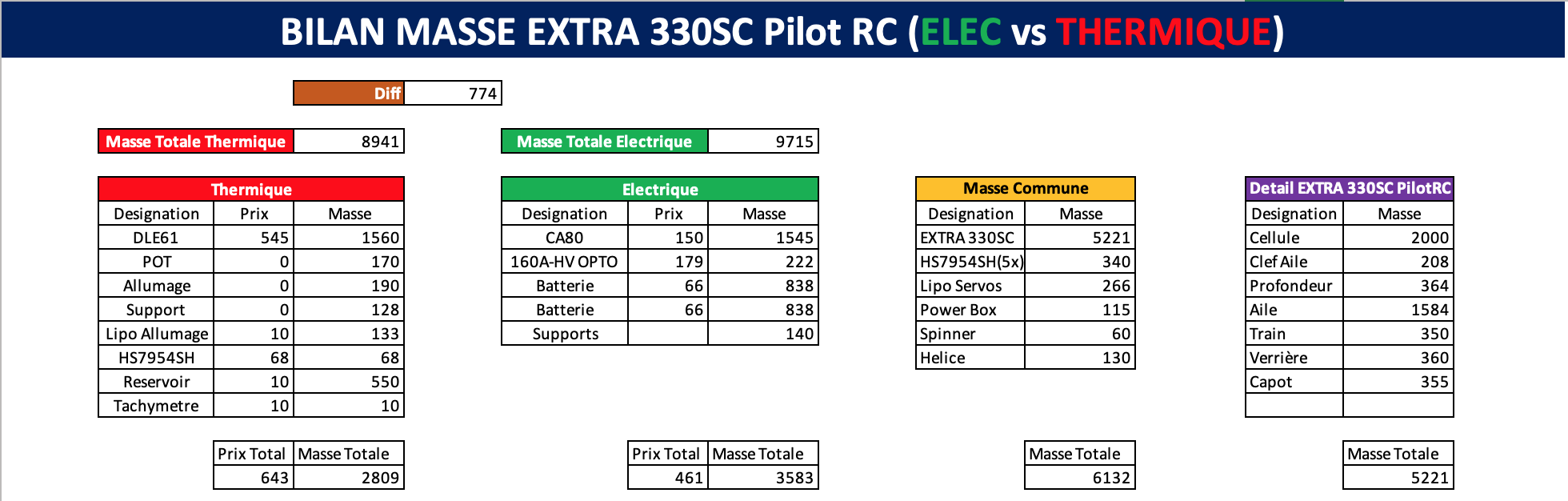 BILAN MASSE EXTRA 330SC Pilot RC (ELEC vs THERMIQUE)

| Diff | 774 |
|---|---|

| Masse Totale Thermique | 8941 |
|---|---|

| Masse Totale Electrique | 9715 |
|---|---|

Thermique

| Designation | Prix | Masse |
|---|---|---|
| DLE61 | 545 | 1560 |
| POT | 0 | 170 |
| Allumage | 0 | 190 |
| Support | 0 | 128 |
| Lipo Allumage | 10 | 133 |
| HS7954SH | 68 | 68 |
| Reservoir | 10 | 550 |
| Tachymetre | 10 | 10 |

| Prix Total | Masse Totale |
|---|---|
| 643 | 2809 |

Electrique

| Designation | Prix | Masse |
|---|---|---|
| CA80 | 150 | 1545 |
| 160A-HV OPTO | 179 | 222 |
| Batterie | 66 | 838 |
| Batterie | 66 | 838 |
| Supports | | 140 |

| Prix Total | Masse Totale |
|---|---|
| 461 | 3583 |

Masse Commune

| Designation | Masse |
|---|---|
| EXTRA 330SC | 5221 |
| HS7954SH(5x) | 340 |
| Lipo Servos | 266 |
| Power Box | 115 |
| Spinner | 60 |
| Helice | 130 |

| Masse Totale |
|---|
| 6132 |

Detail EXTRA 330SC PilotRC

| Designation | Masse |
|---|---|
| Cellule | 2000 |
| Clef Aile | 208 |
| Profondeur | 364 |
| Aile | 1584 |
| Train | 350 |
| Verrière | 360 |
| Capot | 355 |
| | |

| Masse Totale |
|---|
| 5221 |